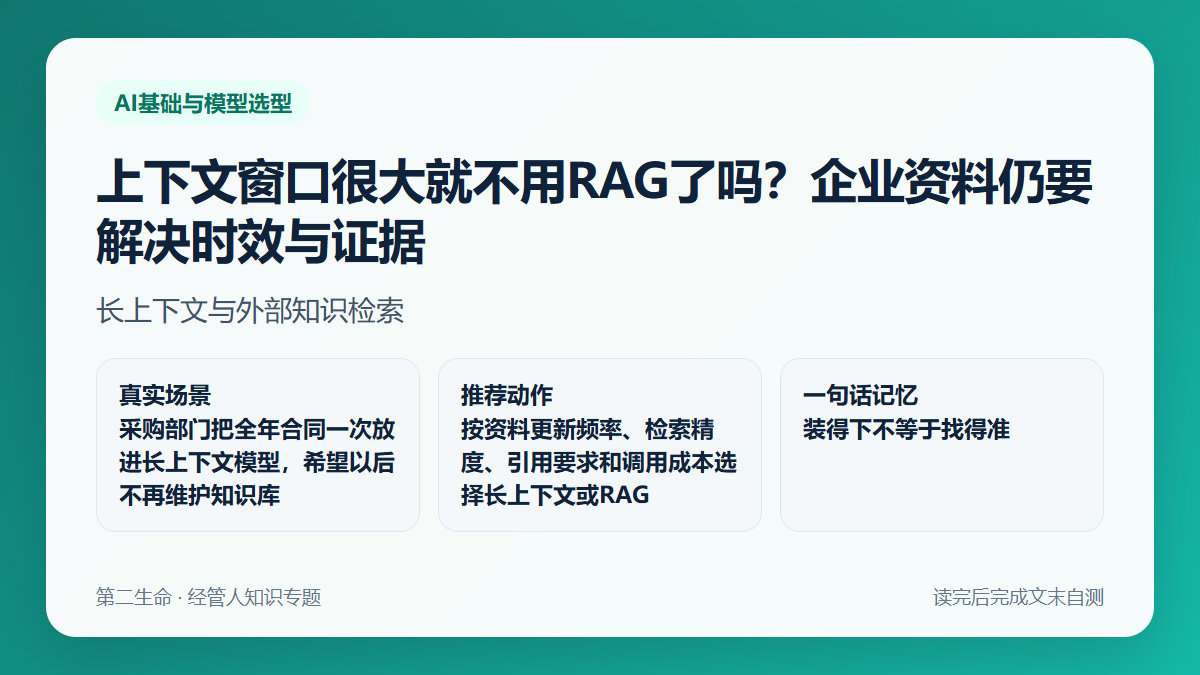 AI基础与模型选型

上下文窗口很大就不用RAG了吗？企业资料仍要解决时效与证据

长上下文与外部知识检索

真实场景
采购部门把全年合同一次放进长上下文模型，希望以后不再维护知识库

推荐动作
按资料更新频率、检索精度、引用要求和调用成本选择长上下文或RAG

一句话记忆
装得下不等于找得准

第二生命 · 经管人知识专题

读完后完成文末自测